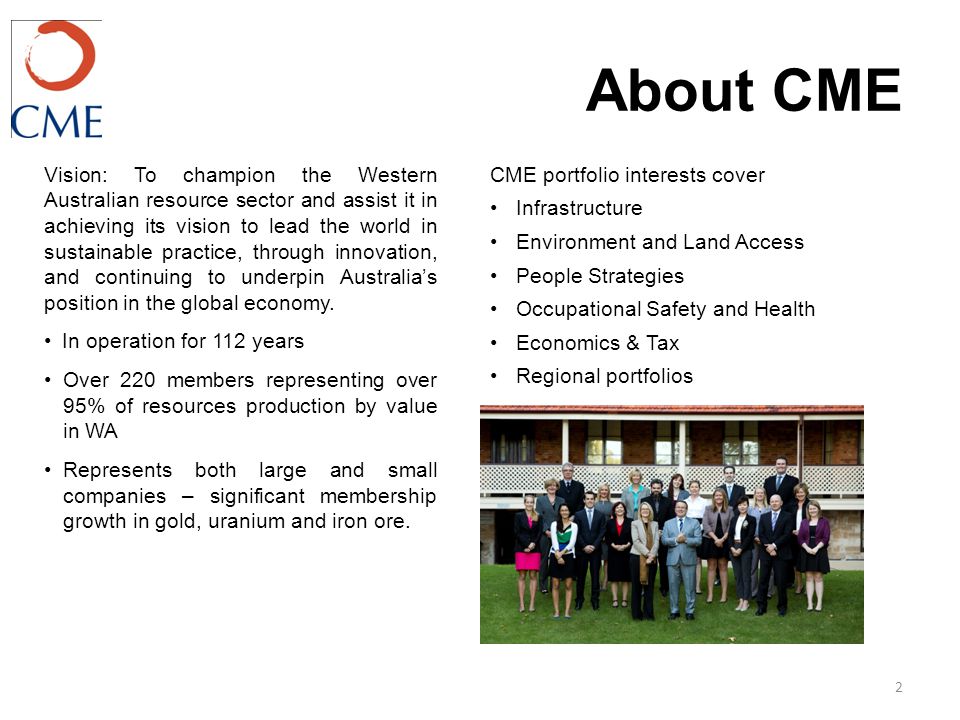 CME

About CME

Vision: To champion the Western Australian resource sector and assist it in achieving its vision to lead the world in sustainable practice, through innovation, and continuing to underpin Australia's position in the global economy.

• In operation for 112 years

• Over 220 members representing over 95% of resources production by value in WA

• Represents both large and small companies – significant membership growth in gold, uranium and iron ore.

CME portfolio interests cover

• Infrastructure
• Environment and Land Access
• People Strategies
• Occupational Safety and Health
• Economics & Tax
• Regional portfolios

2